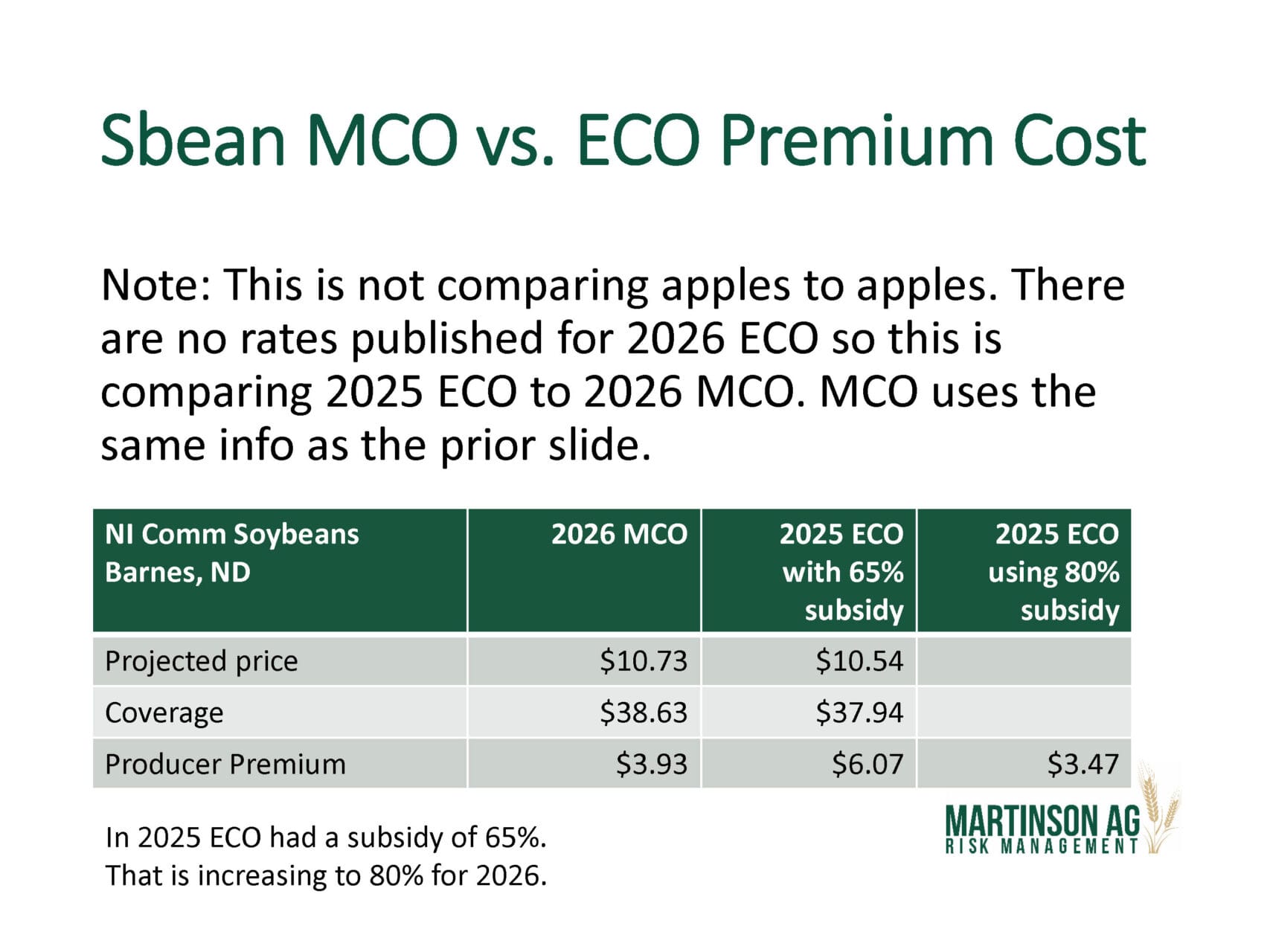 Sbean MCO vs. ECO Premium Cost

Note: This is not comparing apples to apples. There are no rates published for 2026 ECO so this is comparing 2025 ECO to 2026 MCO. MCO uses the same info as the prior slide.

| NI Comm Soybeans Barnes, ND | 2026 MCO | 2025 ECO with 65% subsidy | 2025 ECO using 80% subsidy |
|---|---|---|---|
| Projected price | \$10.73 | \$10.54 | |
| Coverage | \$38.63 | \$37.94 | |
| Producer Premium | \$3.93 | \$6.07 | \$3.47 |

In 2025 ECO had a subsidy of 65%.
That is increasing to 80% for 2026.

MARTINSON AG
RISK MANAGEMENT